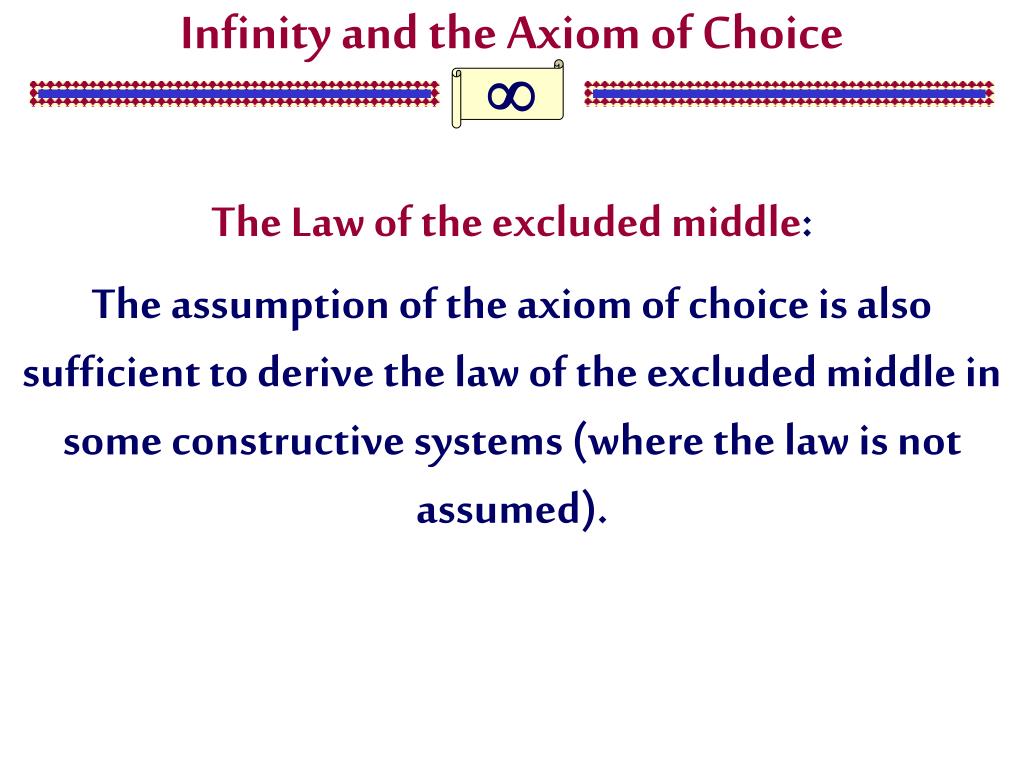 Infinity and the Axiom of Choice

$\infty$

The Law of the excluded middle:

The assumption of the axiom of choice is also sufficient to derive the law of the excluded middle in some constructive systems (where the law is not assumed).